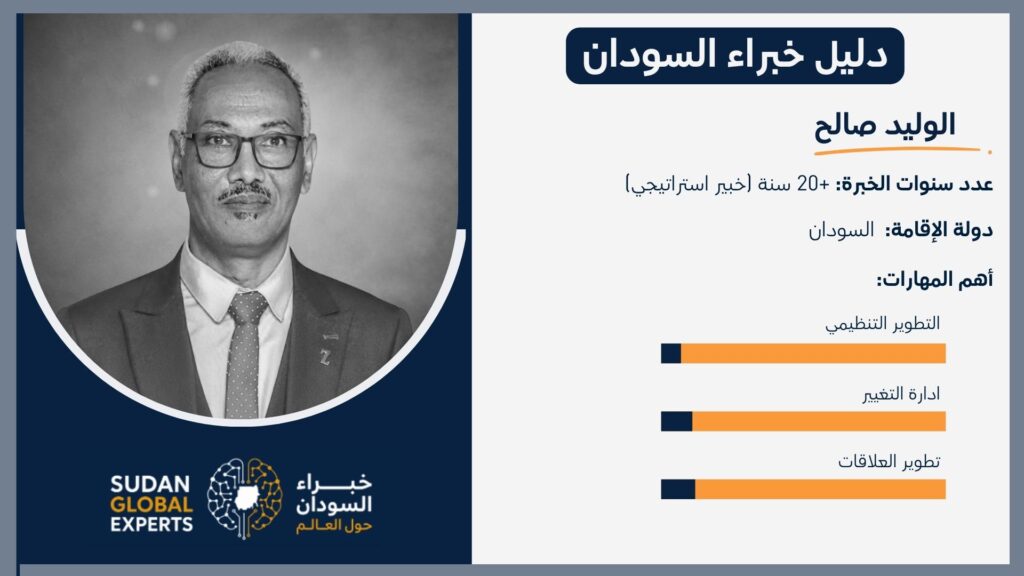 دليل خبراء السودان

الوليد صالح

عدد سنوات الخبرة: +20 سنة (خبير استراتيجي)

دولة الإقامة: السودان

أهم المهارات:

التطوير التنظيمي

ادارة التغيير

تطوير العلاقات

SUDAN
GLOBAL
EXPERTS

خبراء
السودان
حول العالم